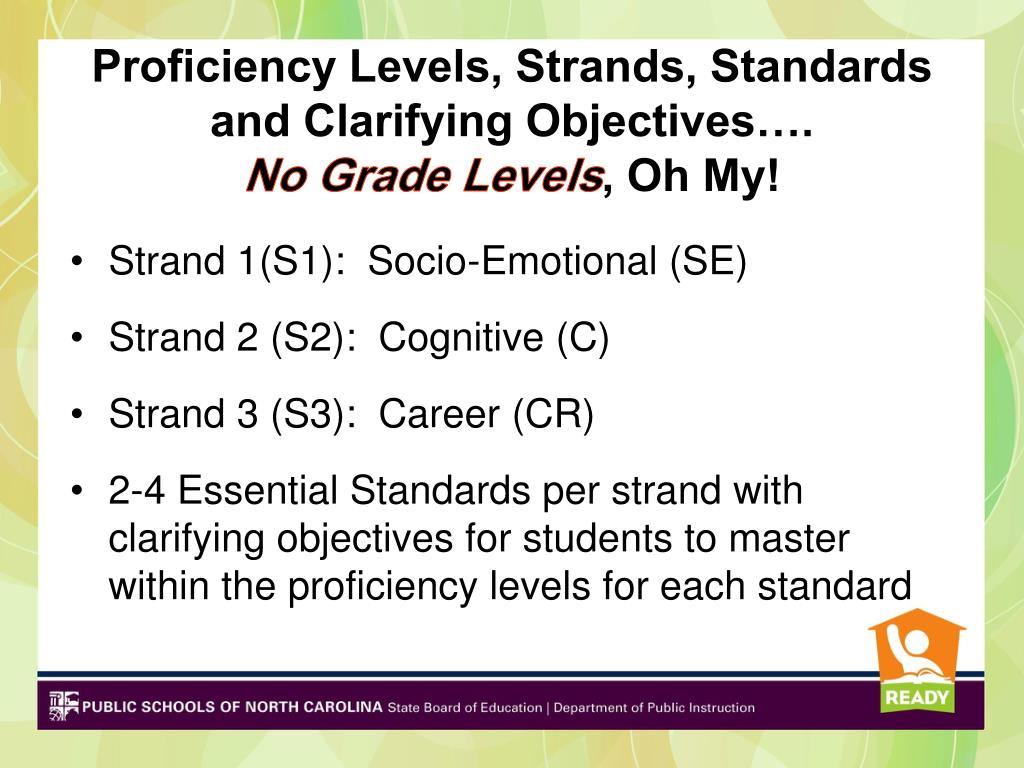 Proficiency Levels, Strands, Standards and Clarifying Objectives….
No Grade Levels, Oh My!

• Strand 1(S1): Socio-Emotional (SE)

• Strand 2 (S2): Cognitive (C)

• Strand 3 (S3): Career (CR)

• 2-4 Essential Standards per strand with clarifying objectives for students to master within the proficiency levels for each standard

READY

PUBLIC SCHOOLS OF NORTH CAROLINA State Board of Education | Department of Public Instruction